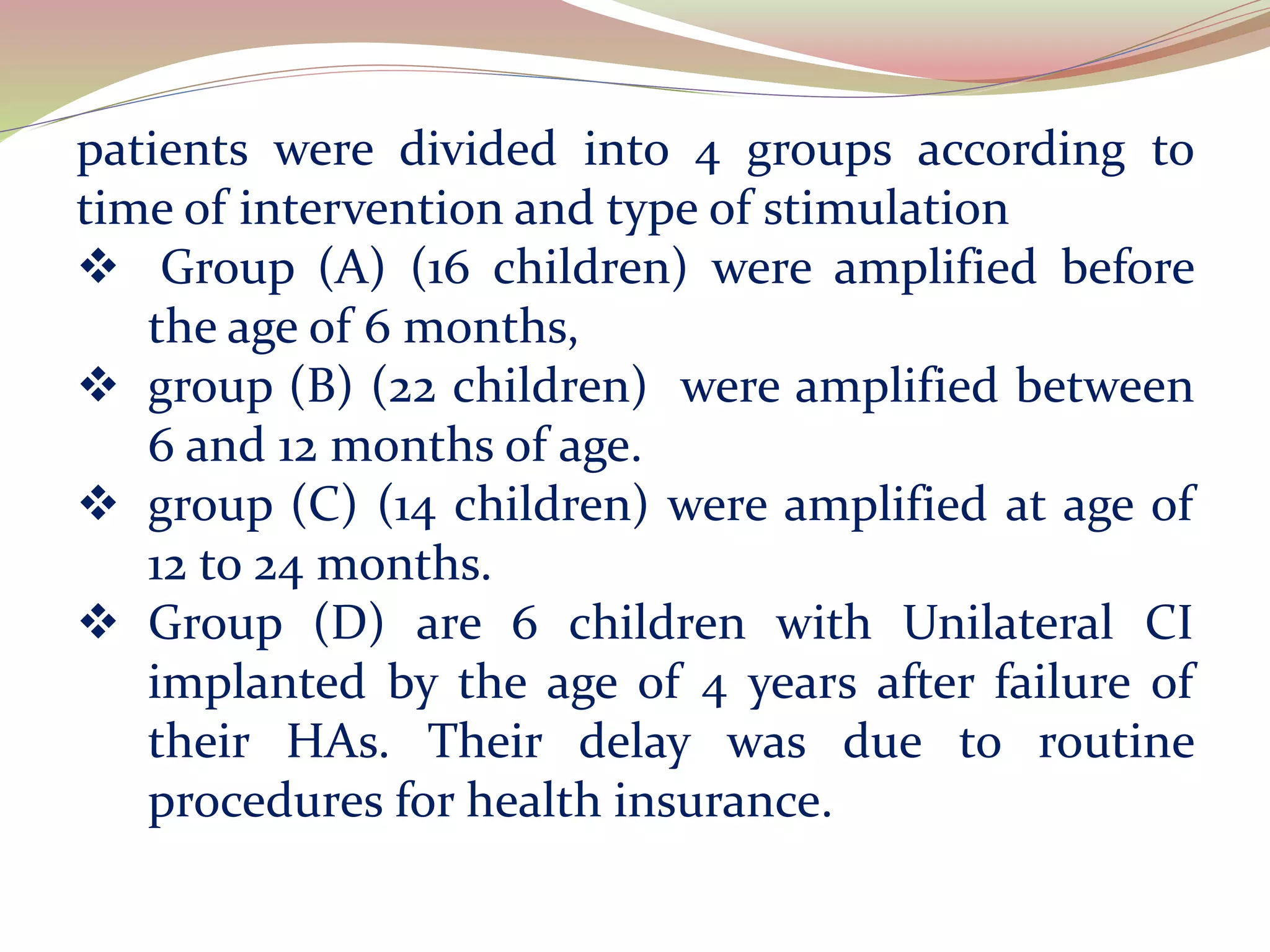 patients were divided into 4 groups according to time of intervention and type of stimulation

❖ Group (A) (16 children) were amplified before the age of 6 months,

❖ group (B) (22 children) were amplified between 6 and 12 months of age.

❖ group (C) (14 children) were amplified at age of 12 to 24 months.

❖ Group (D) are 6 children with Unilateral CI implanted by the age of 4 years after failure of their HAs. Their delay was due to routine procedures for health insurance.